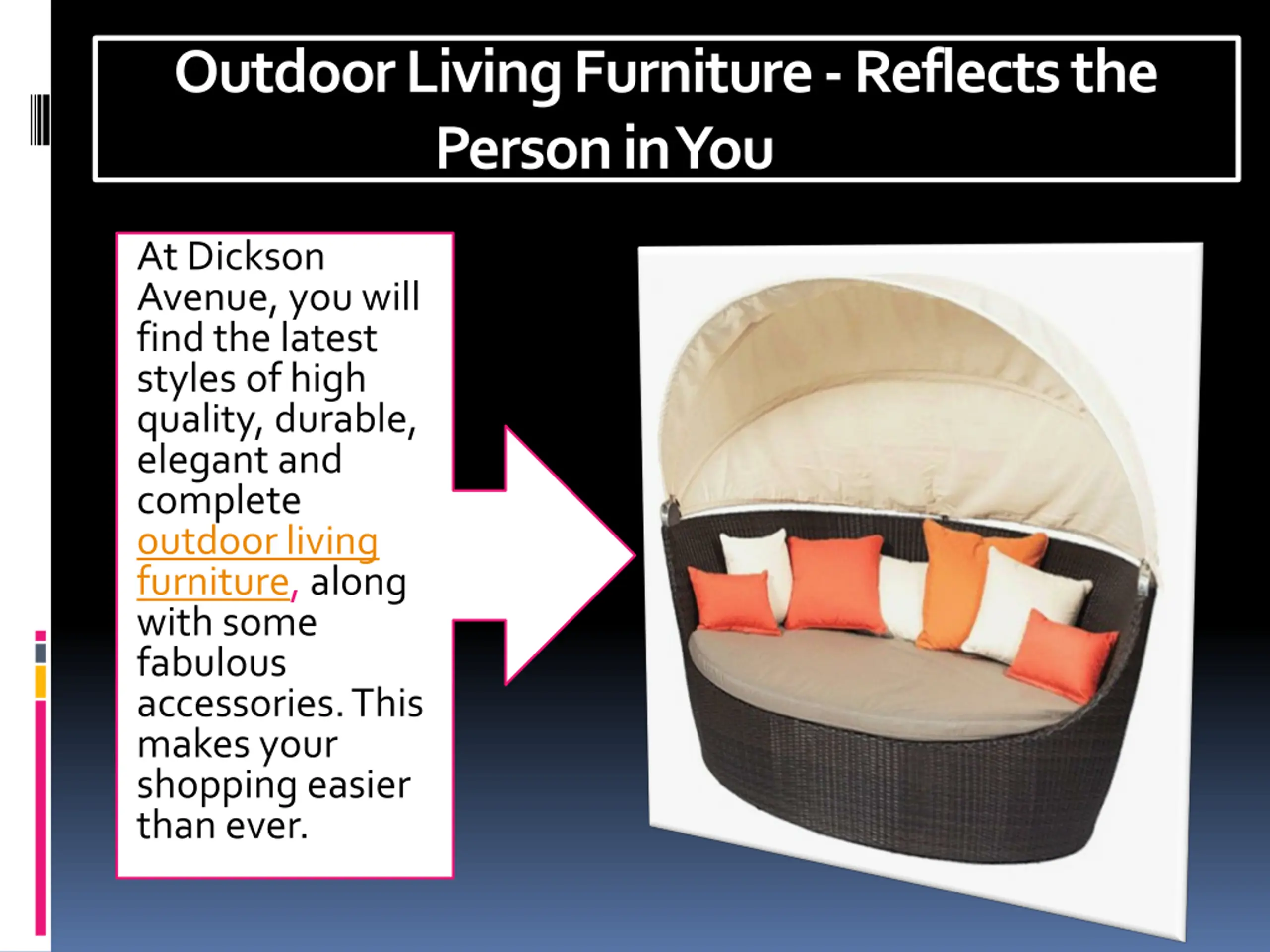 Outdoor Living Furniture - Reflects the Person in You

At Dickson Avenue, you will find the latest styles of high quality, durable, elegant and complete outdoor living furniture, along with some fabulous accessories. This makes your shopping easier than ever.